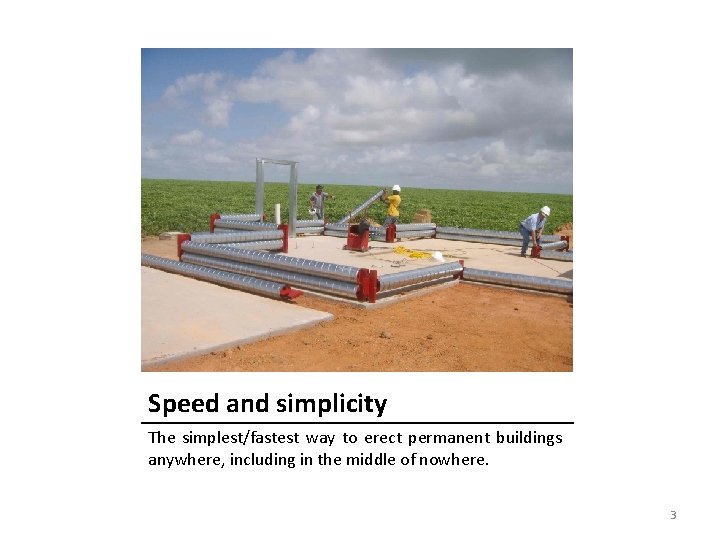 Speed and simplicity

The simplest/fastest way to erect permanent buildings anywhere, including in the middle of nowhere.

3